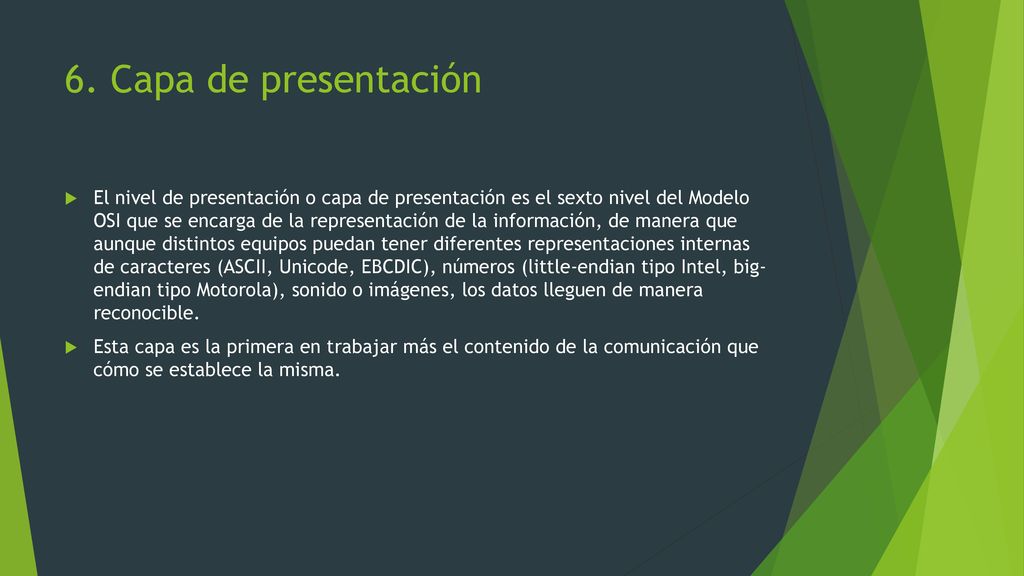 6. Capa de presentación

El nivel de presentación o capa de presentación es el sexto nivel del Modelo OSI que se encarga de la representación de la información, de manera que aunque distintos equipos puedan tener diferentes representaciones internas de caracteres (ASCII, Unicode, EBCDIC), números (little-endian tipo Intel, big-endian tipo Motorola), sonido o imágenes, los datos lleguen de manera reconocible.

Esta capa es la primera en trabajar más el contenido de la comunicación que cómo se establece la misma.